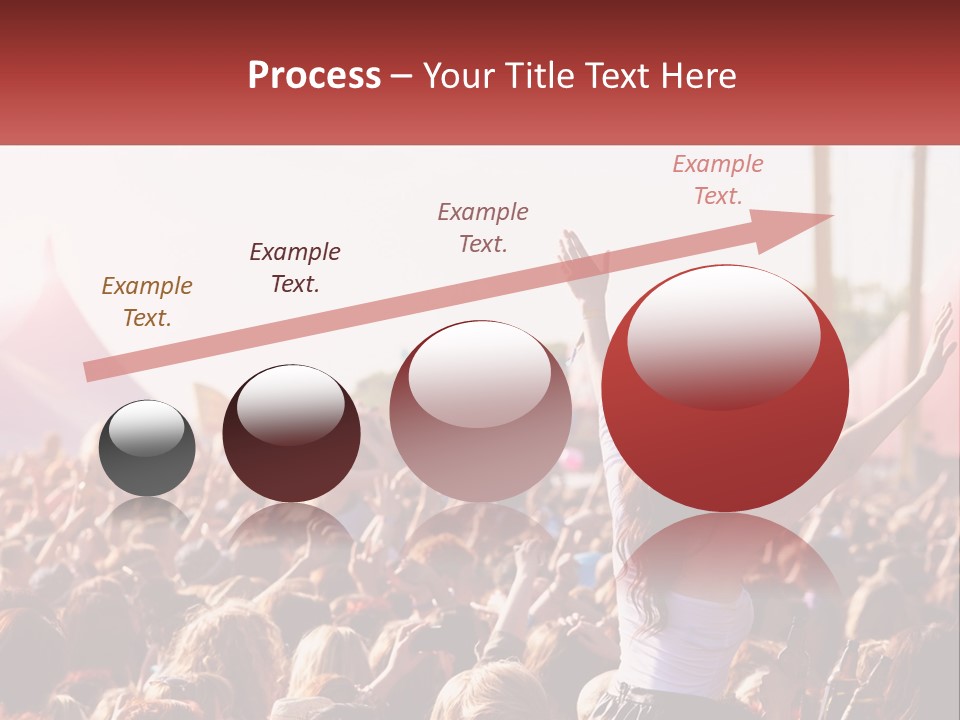 Process – Your Title Text Here

Example Text.

Example Text.

Example Text.

Example Text.